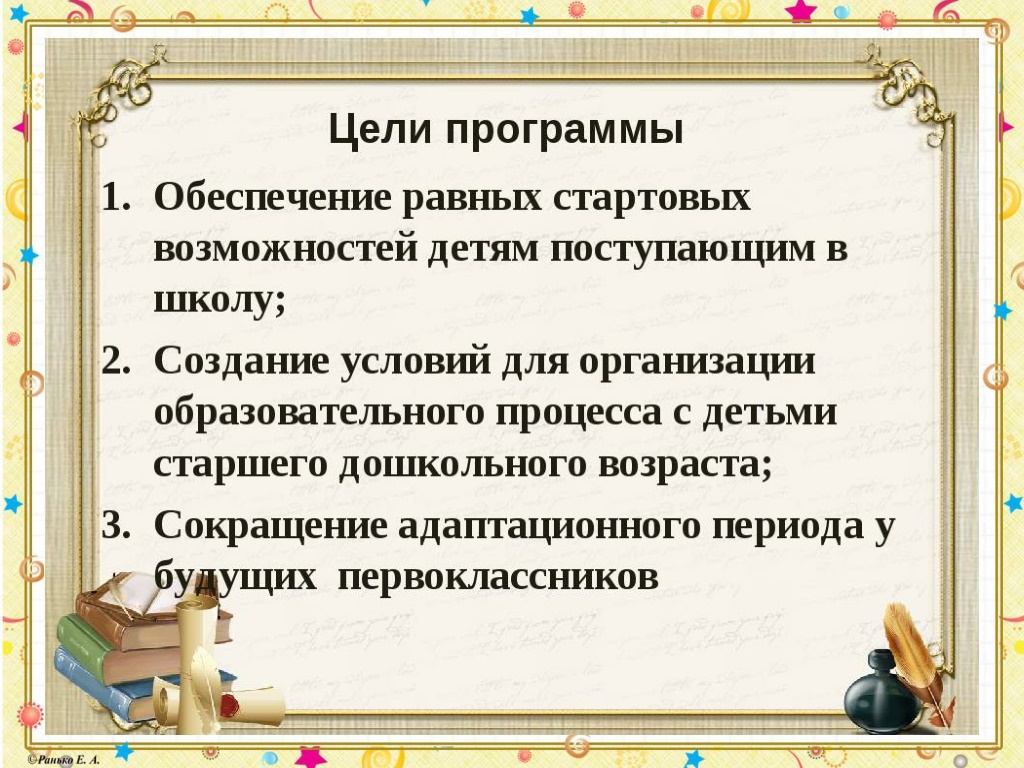 Цели программы

1. Обеспечение равных стартовых возможностей детям поступающим в школу;

2. Создание условий для организации образовательного процесса с детьми старшего дошкольного возраста;

3. Сокращение адаптационного периода у будущих первоклассников

©Ранько Е. А.